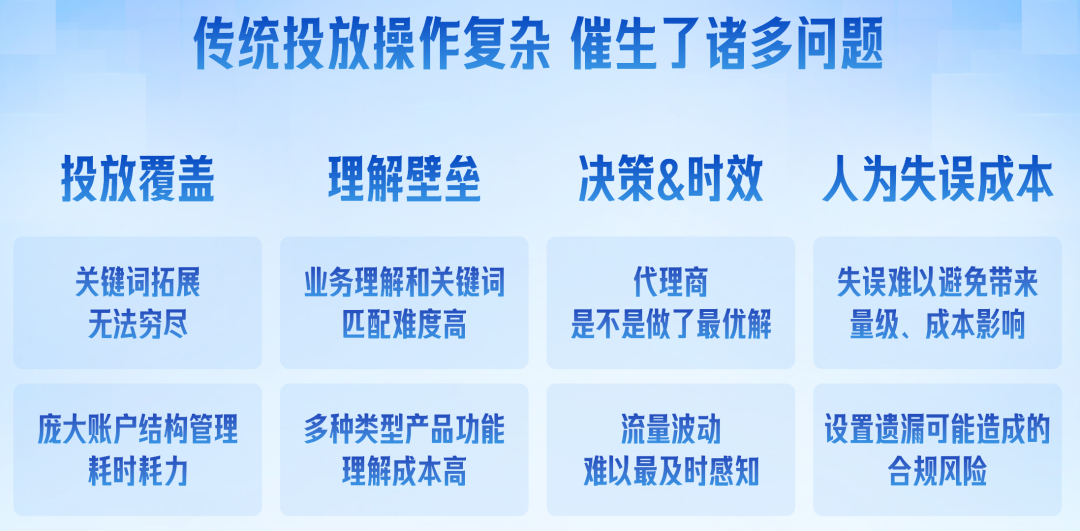 传统投放操作复杂 催生了诸多问题

投放覆盖

关键词拓展
无法穷尽

庞大账户结构管理
耗时耗力

理解壁垒

业务理解和关键词
匹配难度高

多种类型产品功能
理解成本高

决策&时效

代理商
是不是做了最优解

流量波动
难以最及时感知

人为失误成本

失误难以避免带来
量级、成本影响

设置遗漏可能造成的
合规风险